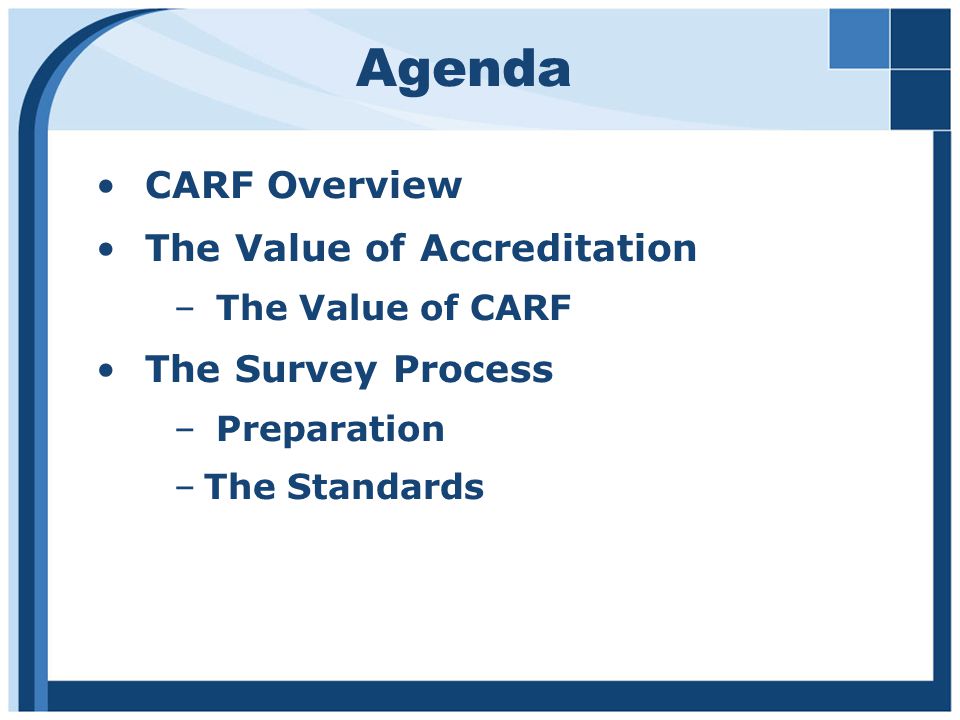 Agenda

• CARF Overview
• The Value of Accreditation
  – The Value of CARF
• The Survey Process
  – Preparation
  – The Standards